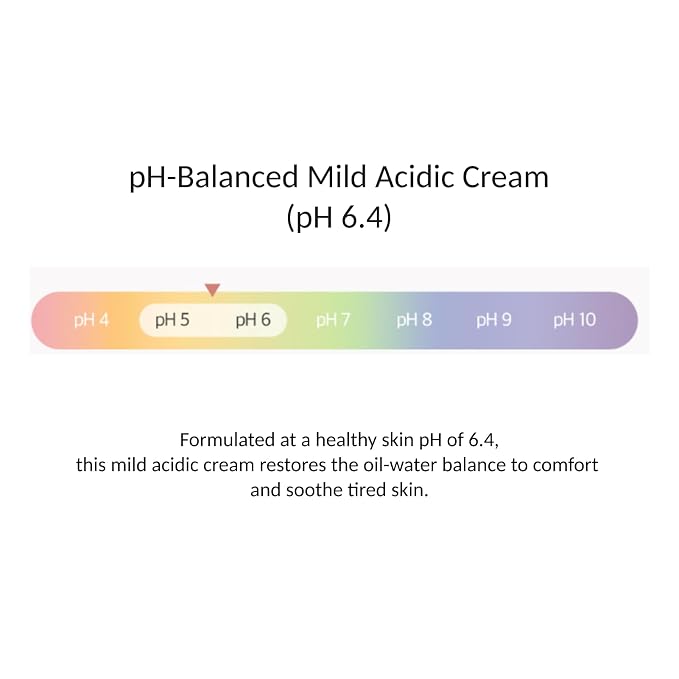 pH-Balanced Mild Acidic Cream
(pH 6.4)

pH 4 pH 5 pH 6 pH 7 pH 8 pH 9 pH 10

Formulated at a healthy skin pH of 6.4,
this mild acidic cream restores the oil-water balance to comfort and soothe tired skin.